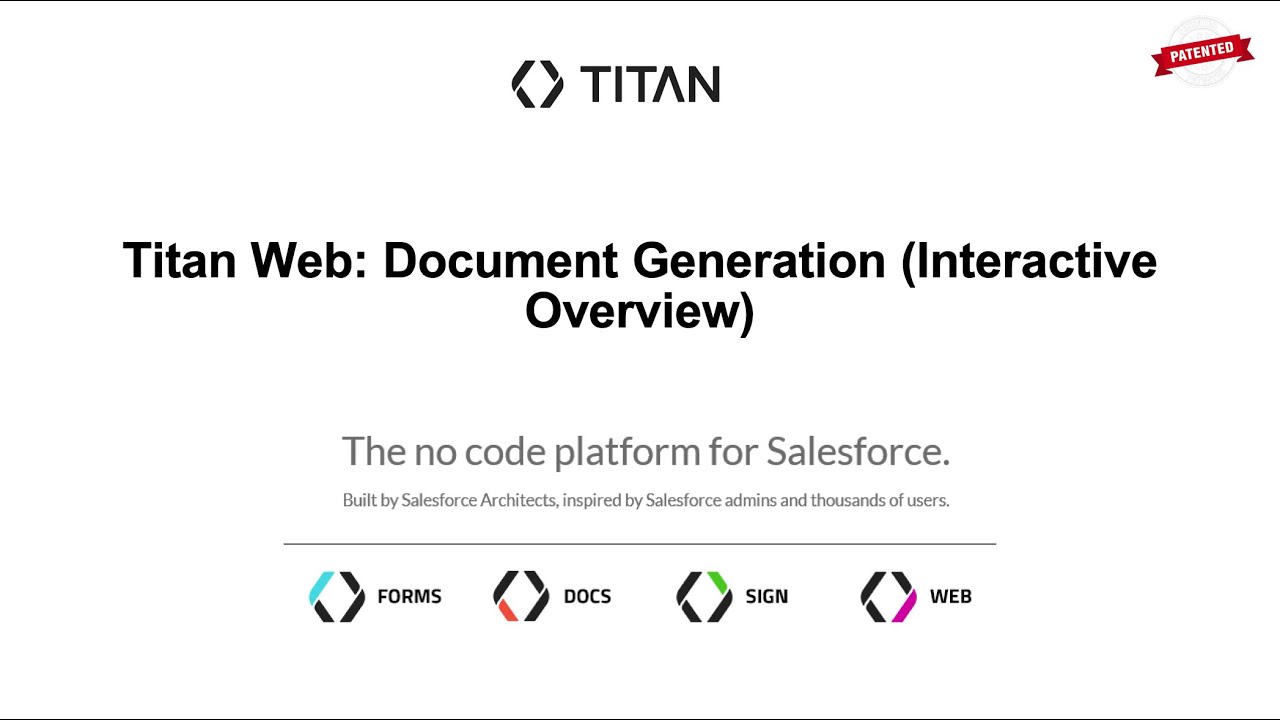 TITAN

PATENTED

Titan Web: Document Generation (Interactive Overview)

The no code platform for Salesforce.

Built by Salesforce Architects, inspired by Salesforce admins and thousands of users.

FORMS DOCS SIGN WEB